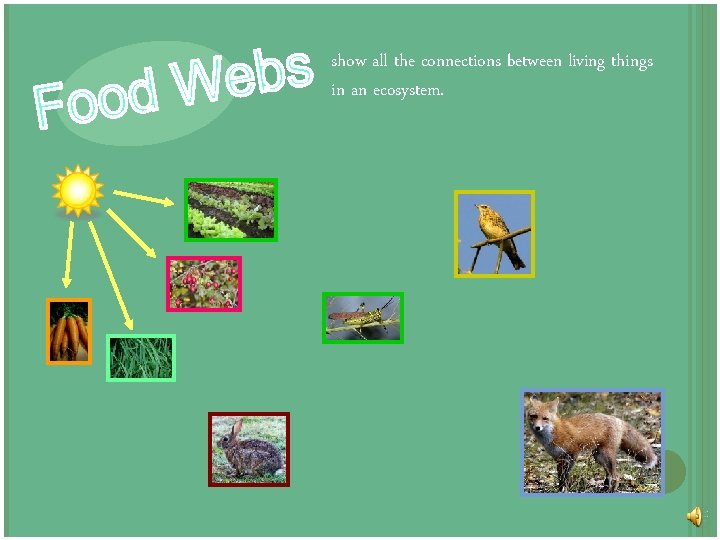 Food Webs show all the connections between living things in an ecosystem.